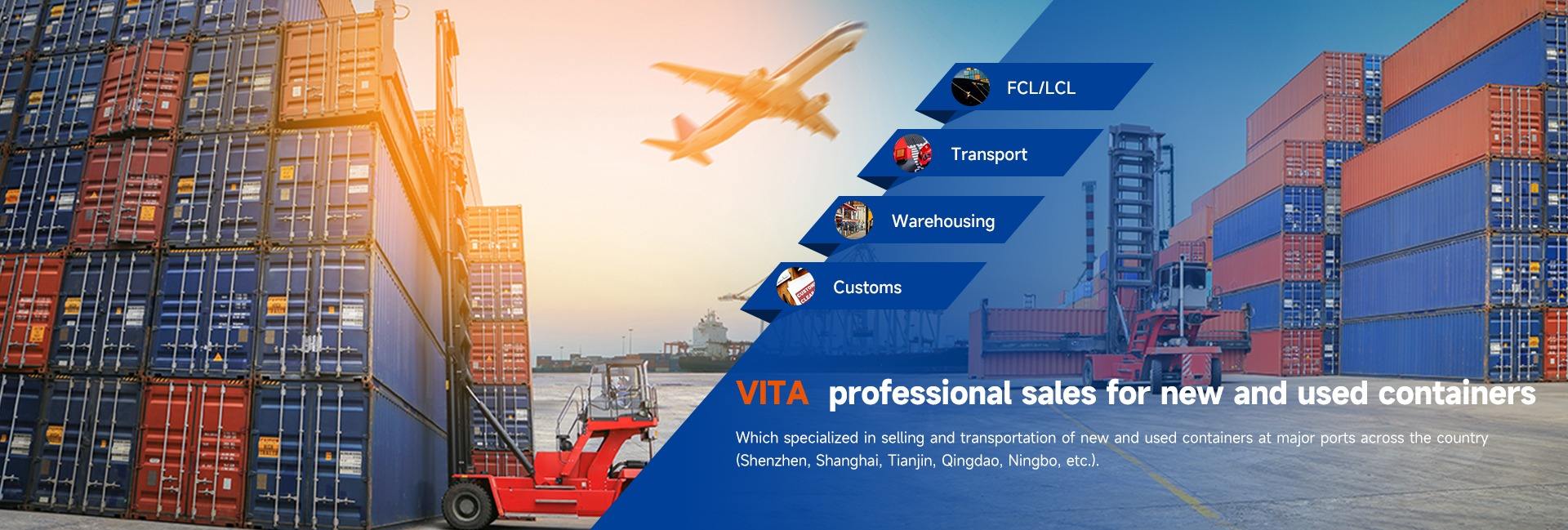 FCL/LCL

Transport

Warehousing

Customs

VITA professional sales for new and used containers

Which specialized in selling and transportation of new and used containers at major ports across the country (Shenzhen, Shanghai, Tianjin, Qingdao, Ningbo, etc.).